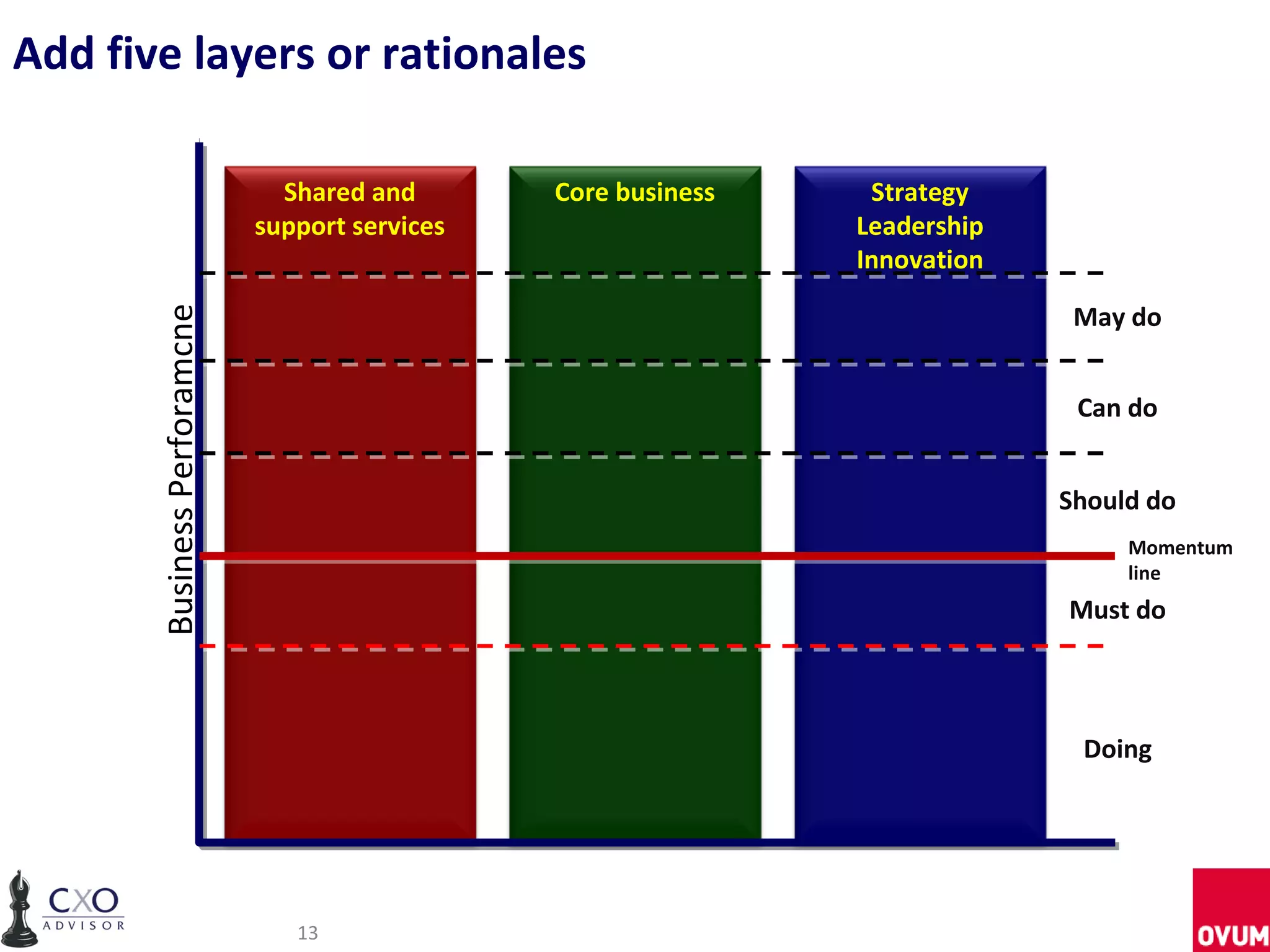 Add five layers or rationales

Business Perforamcne

Shared and support services

Core business

Strategy
Leadership
Innovation

May do

Can do

Should do

Momentum line

Must do

Doing

CXO
ADVISOR

13

OVUM